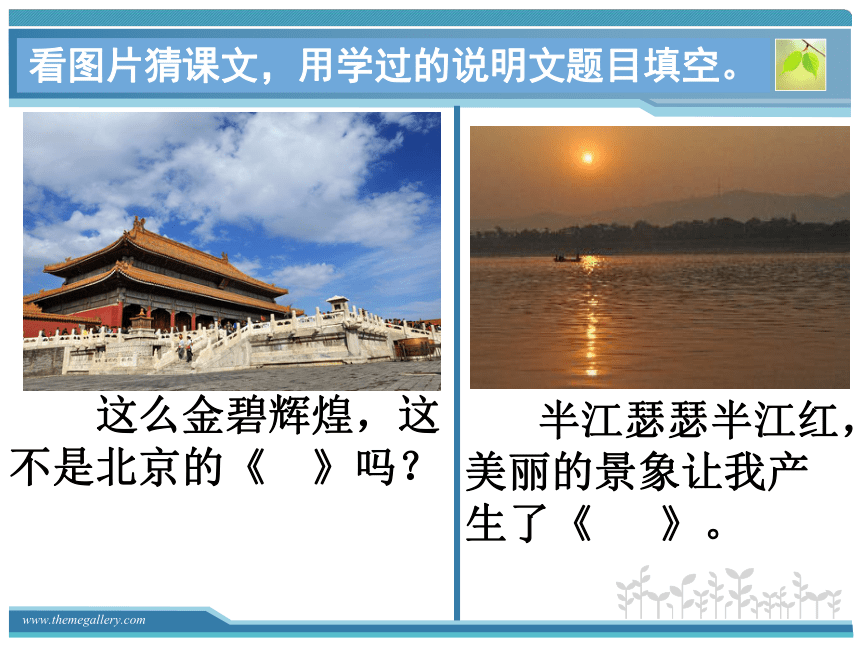 看图片猜课文，用学过的说明文题目填空。

这么金碧辉煌，这不是北京的《　》吗？

半江瑟瑟半江红，美丽的景象让我产生了《　》。

www.themegallery.com